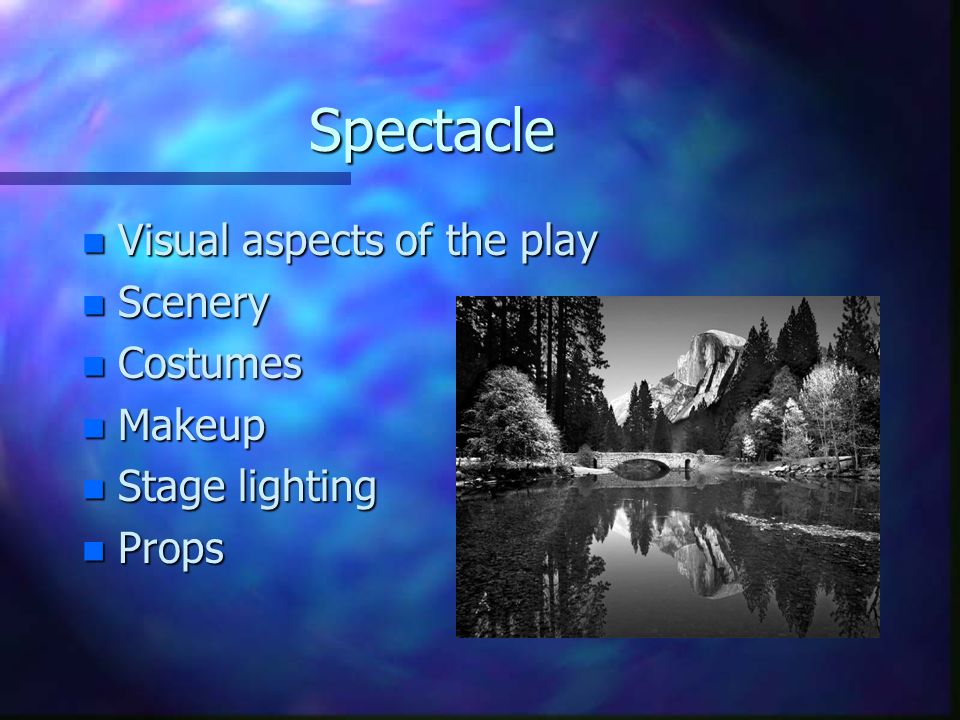 Spectacle

- Visual aspects of the play
- Scenery
- Costumes
- Makeup
- Stage lighting
- Props